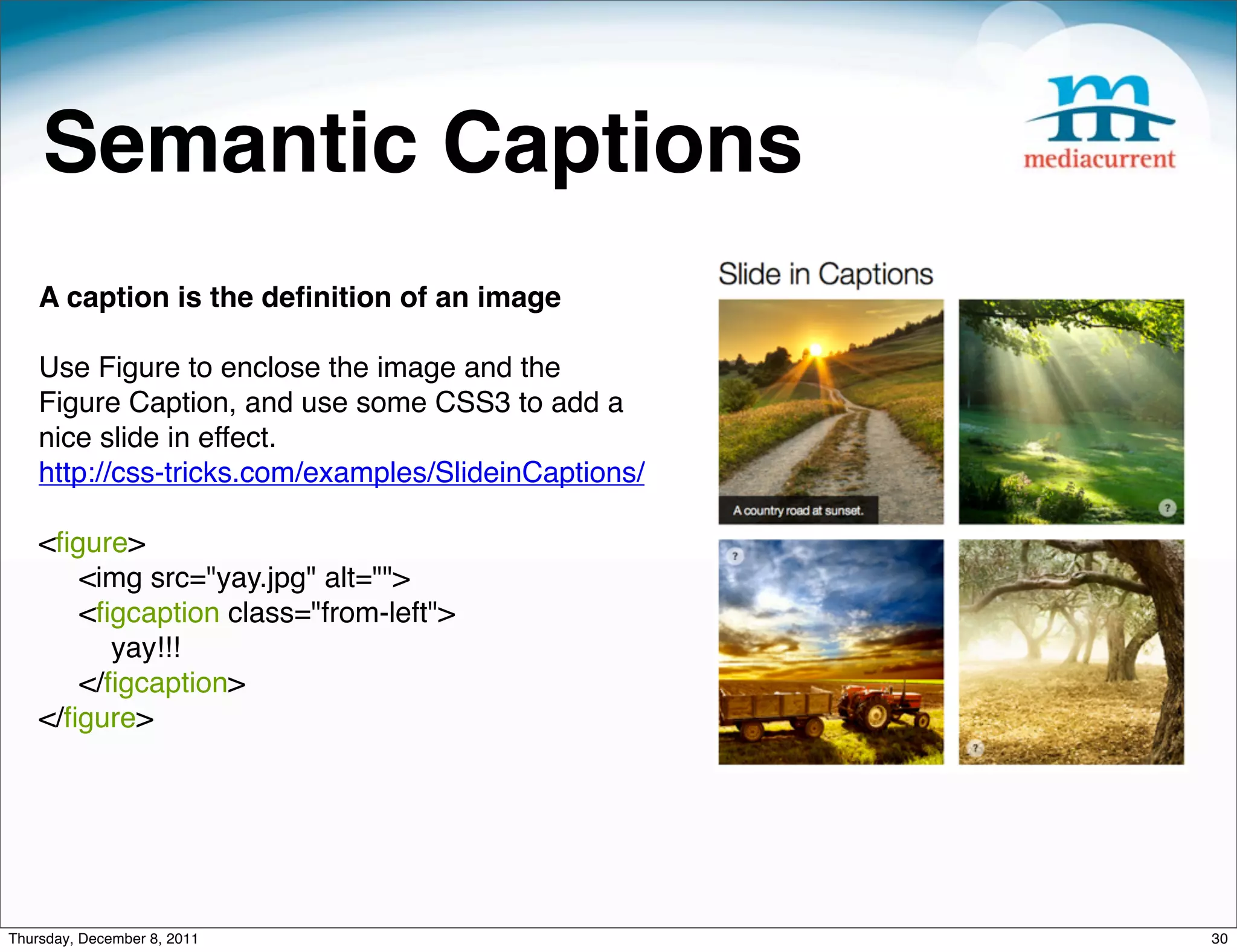 Semantic Captions

m
mediacurrent

A caption is the definition of an image

Use Figure to enclose the image and the Figure Caption, and use some CSS3 to add a nice slide in effect.
http://css-tricks.com/examples/SlideinCaptions/

<figure>
<img src="yay.jpg" alt="">
<figcaption class="from-left">
yay!!!
</figcaption>
</figure>

Slide in Captions

A country road at sunset.

?

?

?

Thursday, December 8, 2011

30